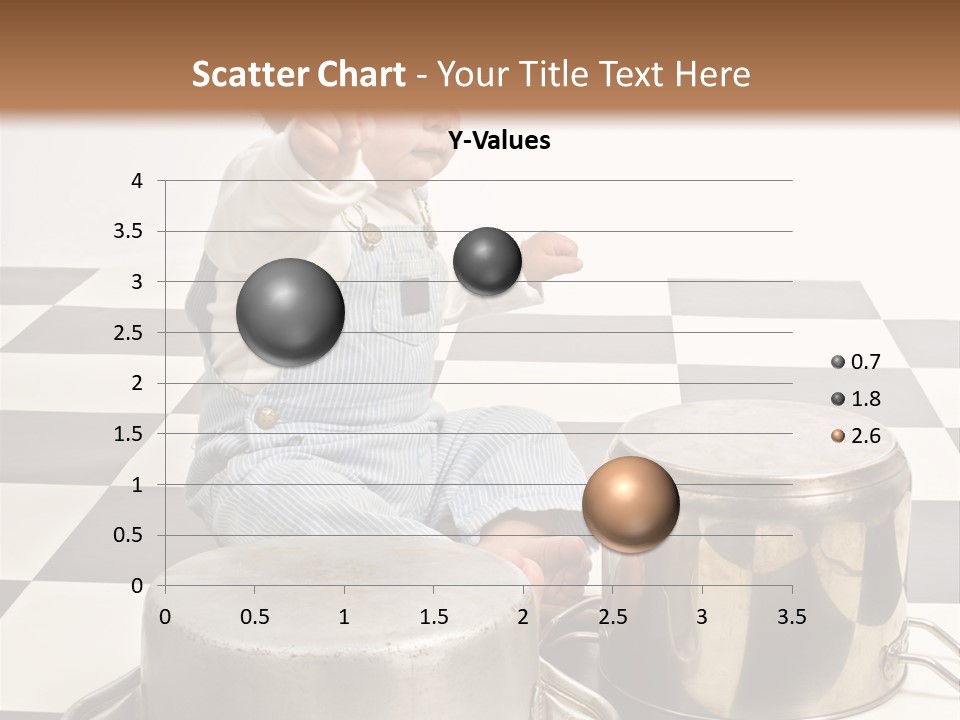 Scatter Chart - Your Title Text Here

Y-Values

4
3.5
3
2.5
2
1.5
1
0.5
0

0 0.5 1 1.5 2 2.5 3 3.5

0.7
1.8
2.6